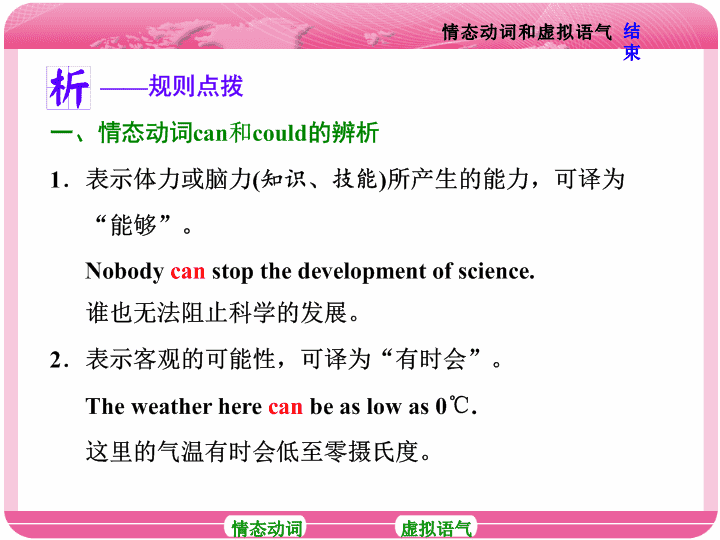 情态动词和虚拟语气 结束

析 ——规则点拨

一、情态动词can和could的辨析

1．表示体力或脑力(知识、技能)所产生的能力，可译为“能够”。

Nobody can stop the development of science.

谁也无法阻止科学的发展。

2．表示客观的可能性，可译为“有时会”。

The weather here can be as low as 0℃.

这里的气温有时会低至零摄氏度。

情态动词 虚拟语气